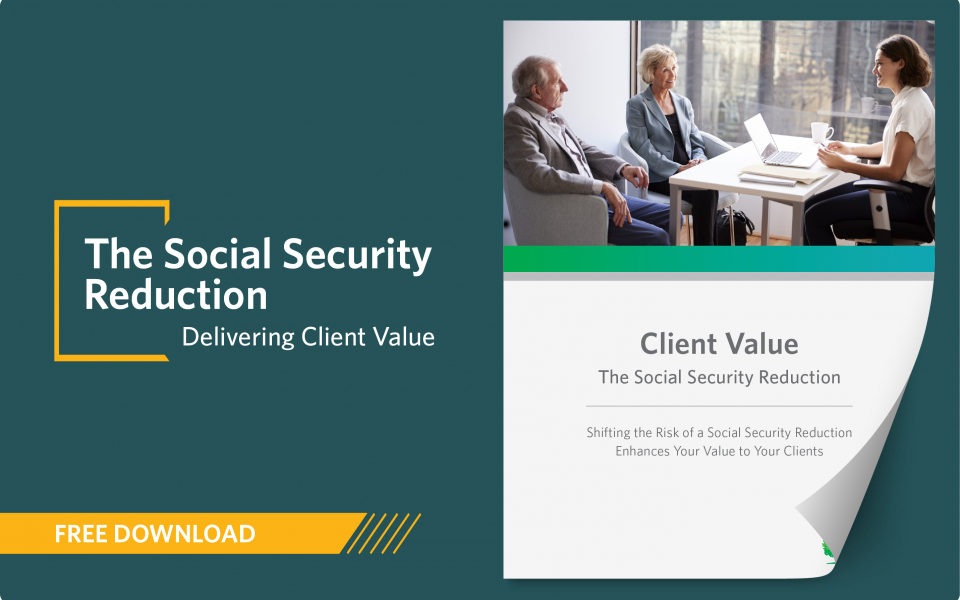 The Social Security Reduction
Delivering Client Value

FREE DOWNLOAD

Client Value
The Social Security Reduction

Shifting the Risk of a Social Security Reduction Enhances Your Value to Your Clients